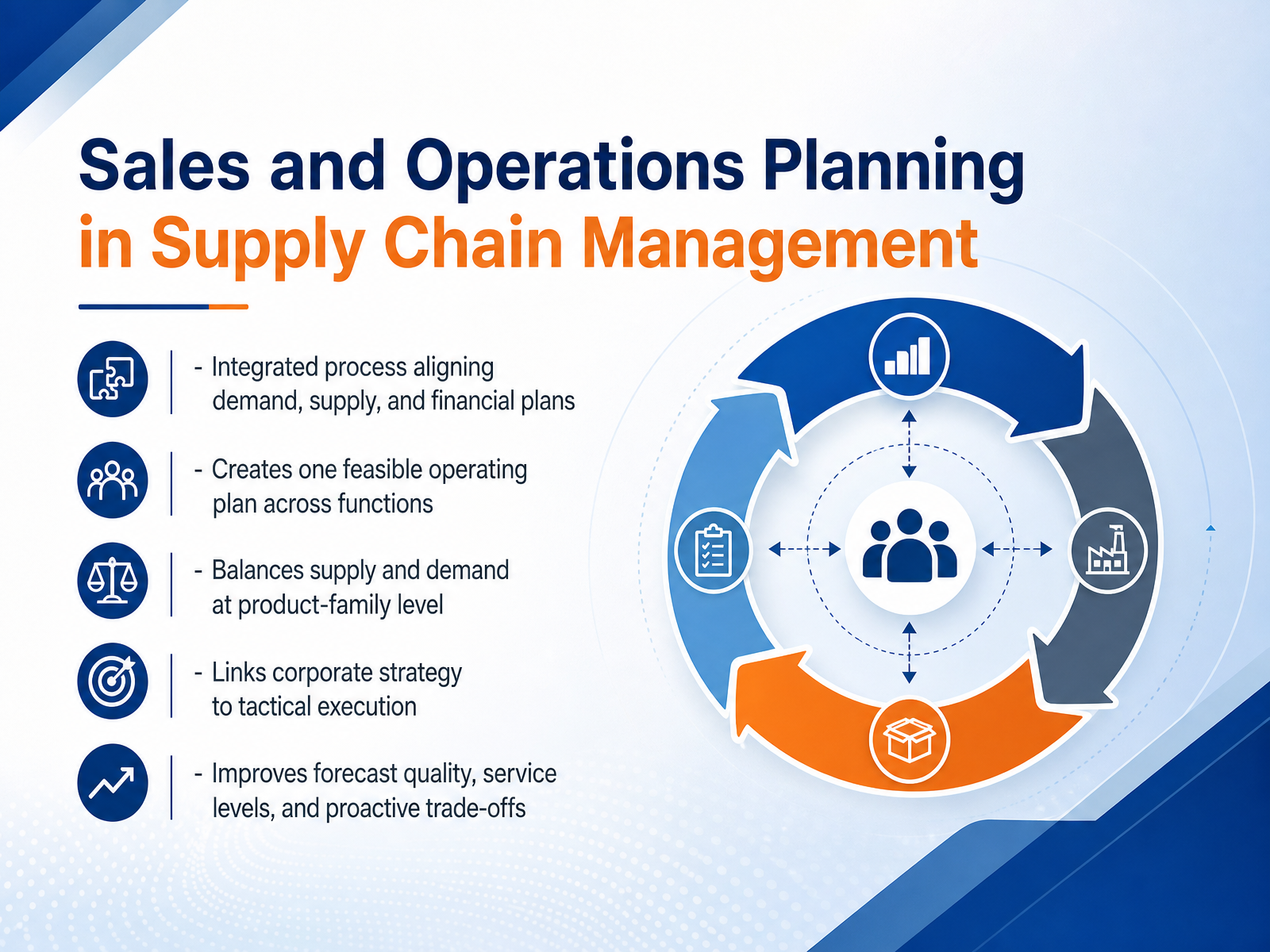 Sales and Operations Planning
in Supply Chain Management

- Integrated process aligning demand, supply, and financial plans

- Creates one feasible operating plan across functions

- Balances supply and demand at product-family level

- Links corporate strategy to tactical execution

- Improves forecast quality, service levels, and proactive trade-offs